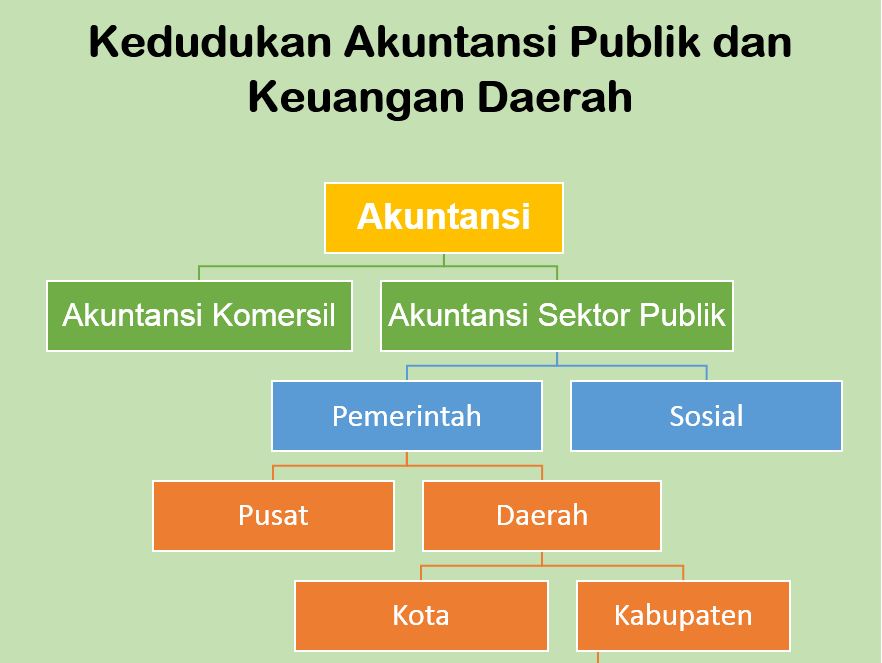 Kedudukan Akuntansi Publik dan Keuangan Daerah

Akuntansi

Akuntansi Komersil

Akuntansi Sektor Publik

Pemerintah

Sosial

Pusat

Daerah

Kota

Kabupaten